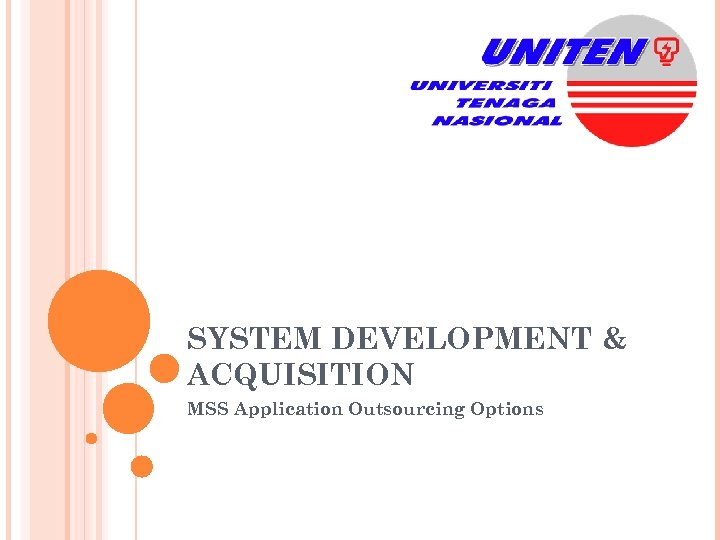 UNITEN
UNIVERSITI
TENAGA
NASIONAL

SYSTEM DEVELOPMENT & ACQUISITION

MSS Application Outsourcing Options